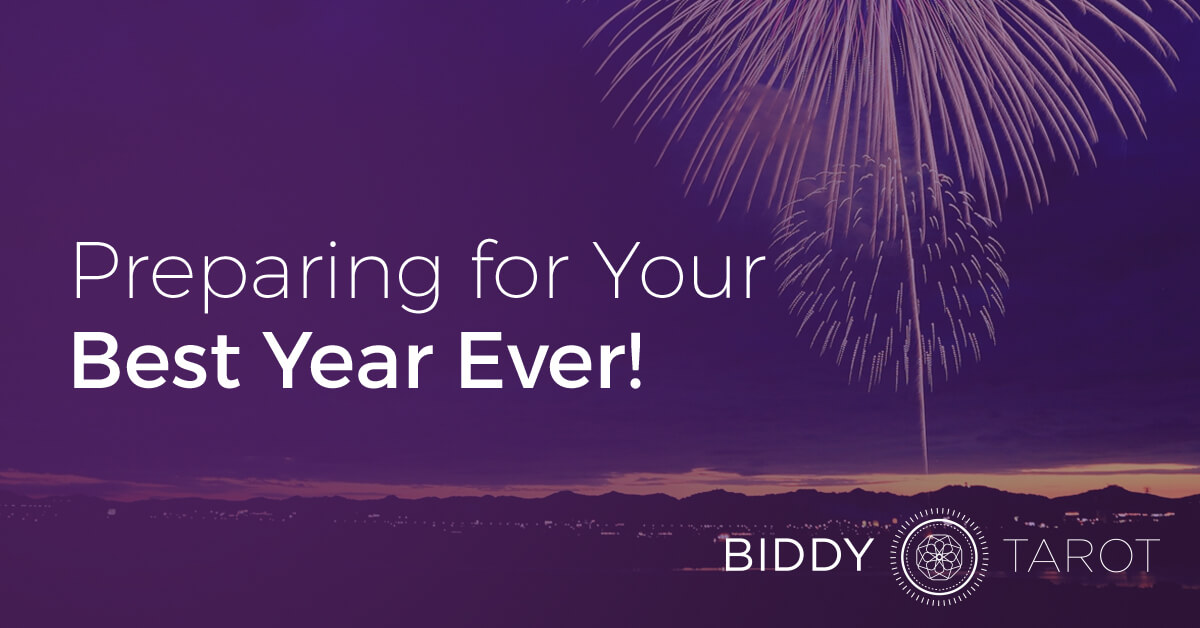 Preparing for Your
Best Year Ever!

BIDDY TAROT